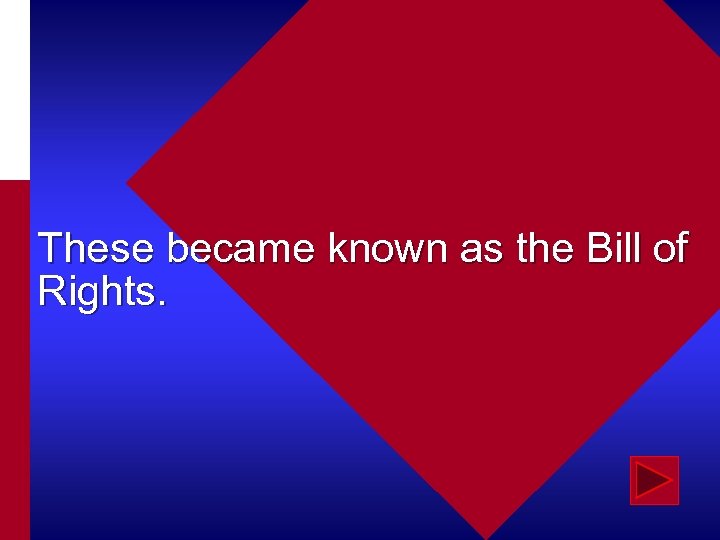 These became known as the Bill of Rights.